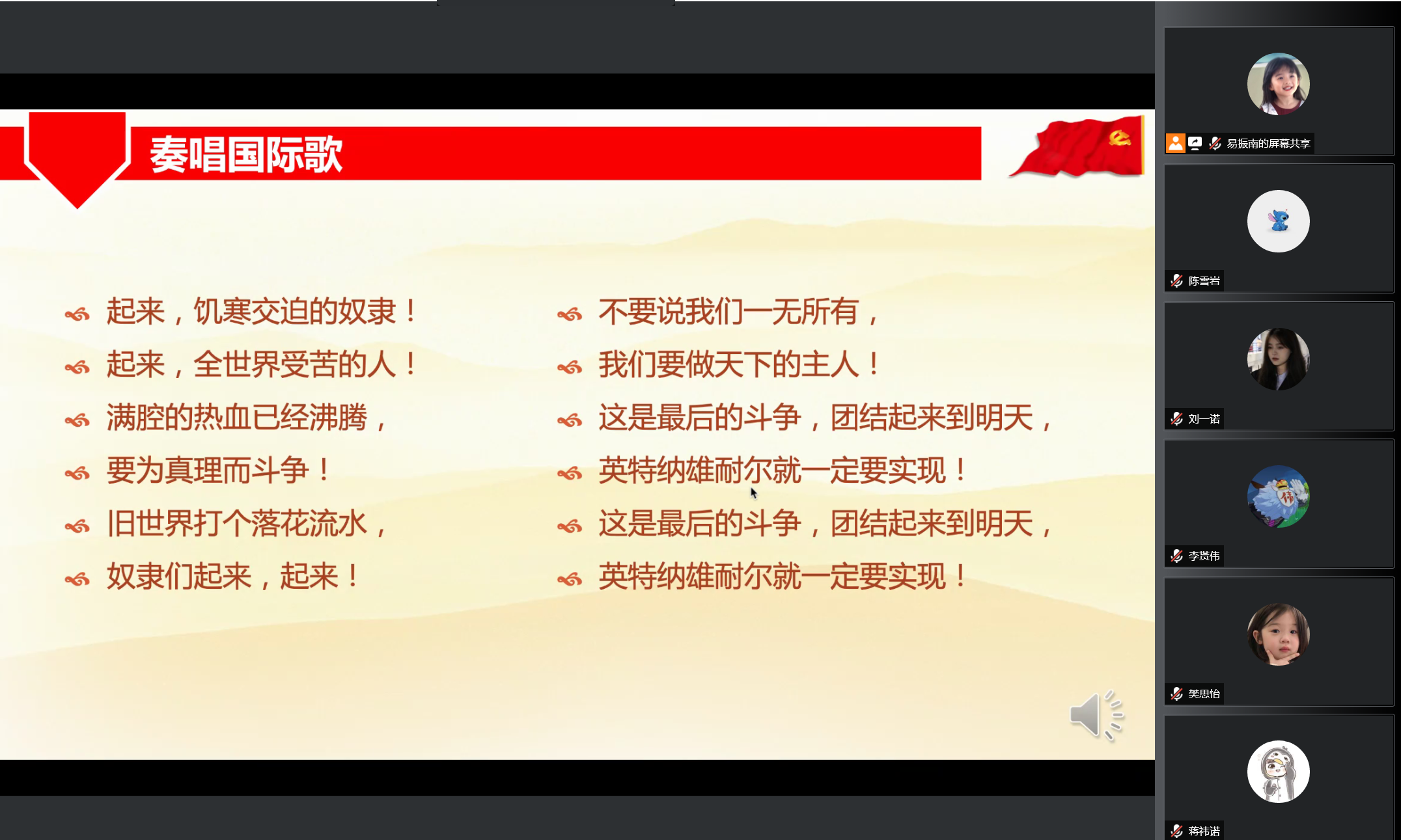 奏唱国际歌

起来，饥寒交迫的奴隶！
起来，全世界受苦的人！
满腔的热血已经沸腾，
要为真理而斗争！
旧世界打个落花流水，
奴隶们起来，起来！

不要说我们一无所有，
我们要做天下的主人！
这是最后的斗争，团结起来到明天，
英特纳雄耐尔就一定要实现！
这是最后的斗争，团结起来到明天，
英特纳雄耐尔就一定要实现！

易振南的屏幕共享
陈雪岩
刘一诺
李贯伟
樊思怡
蒋祎诺